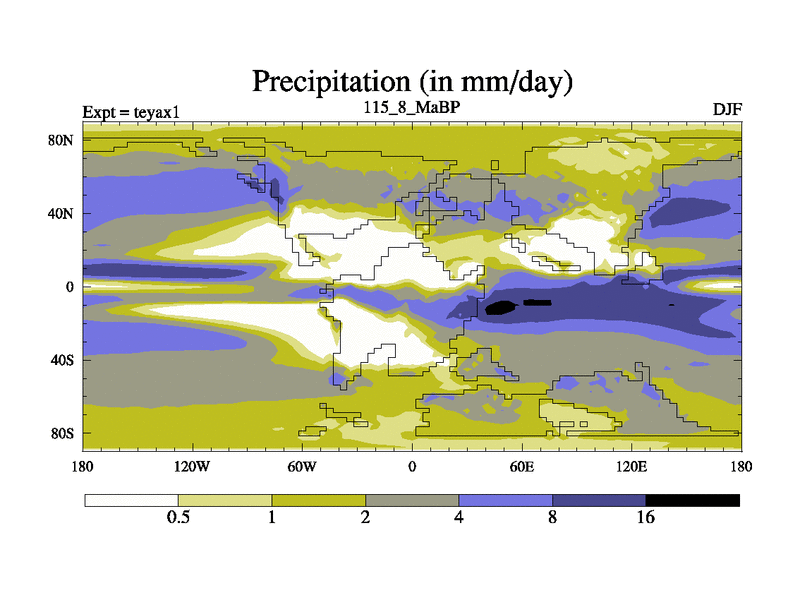 Precipitation (in mm/day)

Expt = teyax1

115_8_MaBP

DJF

80N
40N
0
40S
80S

180
120W
60W
0
60E
120E
180

0.5
1
2
4
8
16